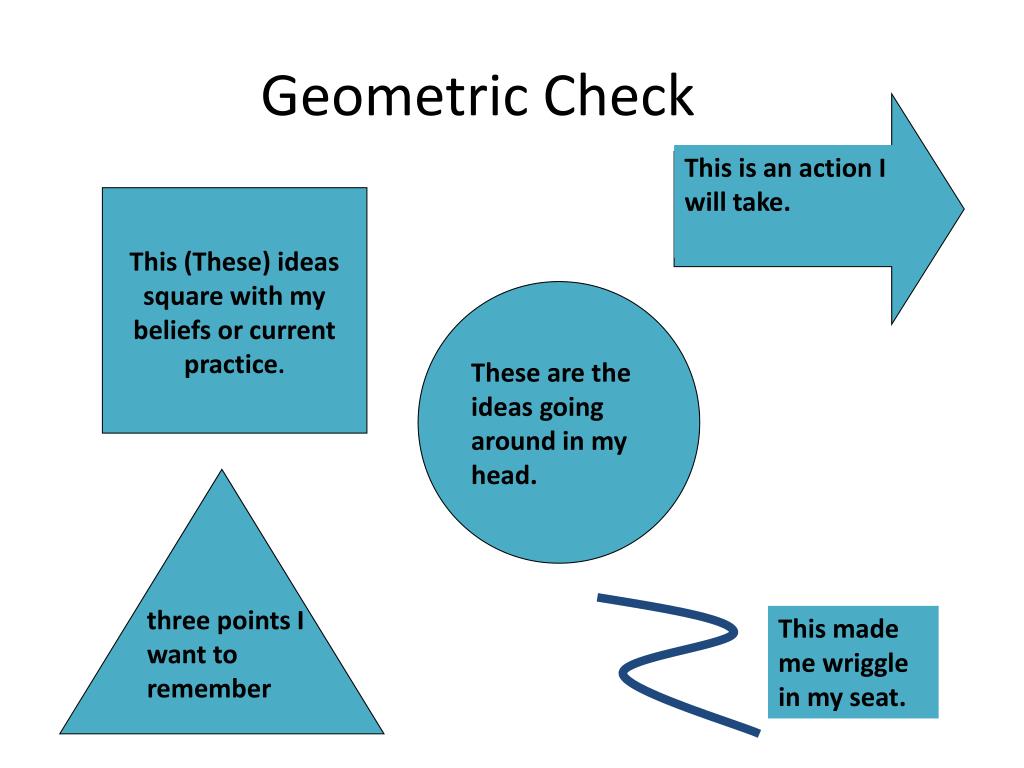 Geometric Check

This is an action I will take.

This (These) ideas square with my beliefs or current practice.

These are the ideas going around in my head.

three points I want to remember

This made me wriggle in my seat.